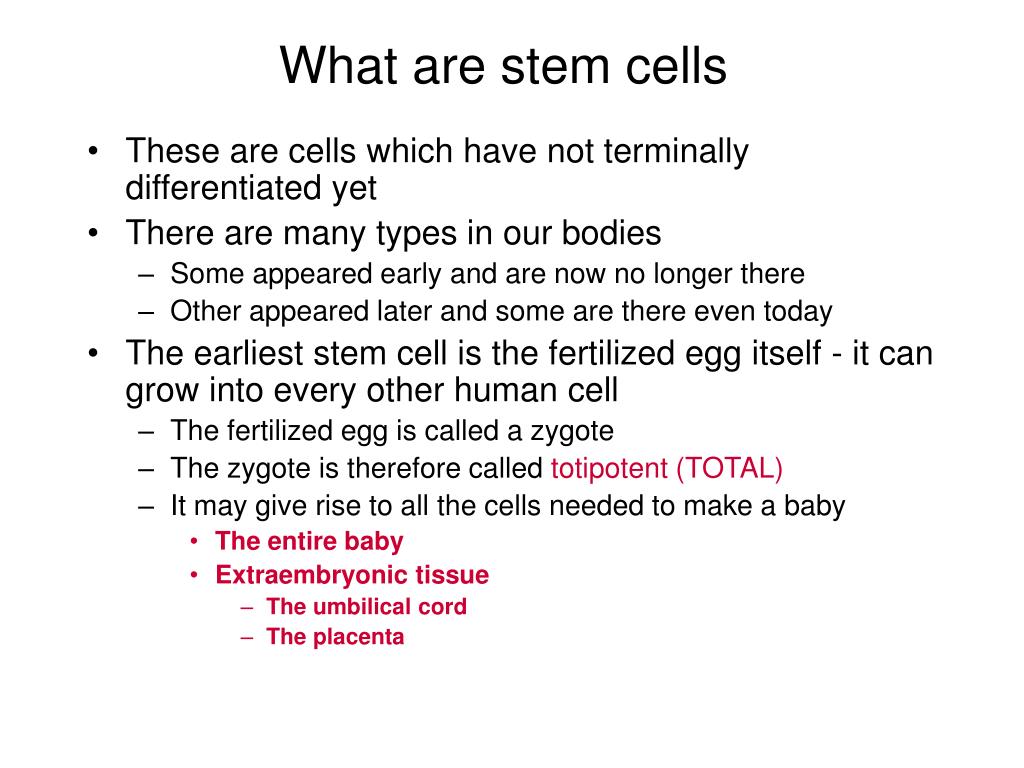 What are stem cells

• These are cells which have not terminally differentiated yet
• There are many types in our bodies
– Some appeared early and are now no longer there
– Other appeared later and some are there even today
• The earliest stem cell is the fertilized egg itself - it can grow into every other human cell
– The fertilized egg is called a zygote
– The zygote is therefore called totipotent (TOTAL)
– It may give rise to all the cells needed to make a baby
• The entire baby
• Extraembryonic tissue
– The umbilical cord
– The placenta